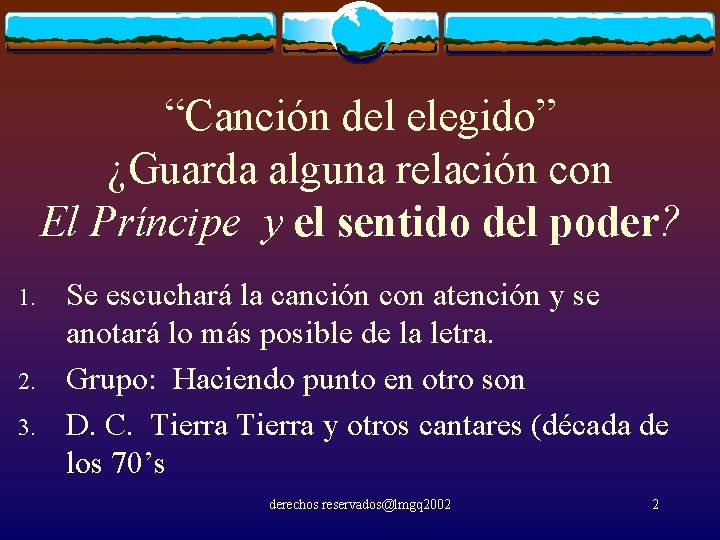 “Canción del elegido”
¿Guarda alguna relación con
El Príncipe y el sentido del poder?

1. Se escuchará la canción con atención y se anotará lo más posible de la letra.
2. Grupo: Haciendo punto en otro son
3. D. C. Tierra Tierra y otros cantares (década de los 70’s

derechos reservados@lmgq2002

2